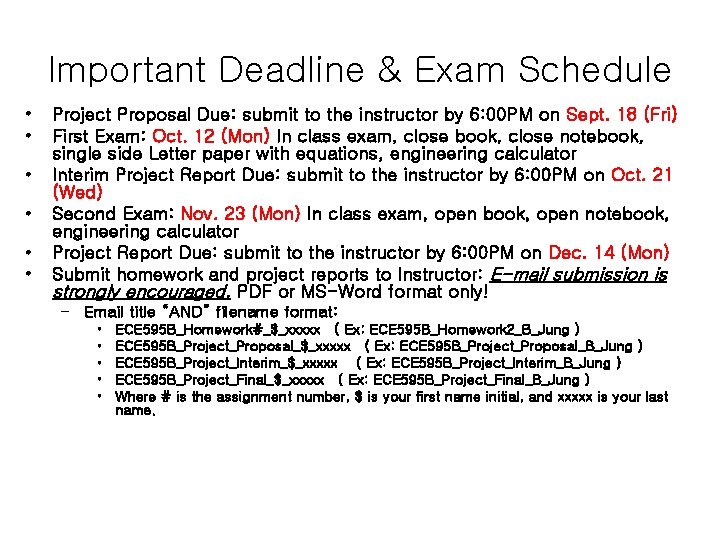 Important Deadline & Exam Schedule

• Project Proposal Due: submit to the instructor by 6:00PM on Sept. 18 (Fri)
• First Exam: Oct. 12 (Mon) In class exam, close book, close notebook, single side Letter paper with equations, engineering calculator
• Interim Project Report Due: submit to the instructor by 6:00PM on Oct. 21 (Wed)
• Second Exam: Nov. 23 (Mon) In class exam, open book, open notebook, engineering calculator
• Project Report Due: submit to the instructor by 6:00PM on Dec. 14 (Mon)
• Submit homework and project reports to Instructor: E-mail submission is strongly encouraged. PDF or MS-Word format only!
– Email title "AND" filename format:
• ECE595B_Homework#_\$_xxxxx ( Ex: ECE595B_Homework2_B_Jung )
• ECE595B_Project_Proposal_\$_xxxxx ( Ex: ECE595B_Project_Proposal_B_Jung )
• ECE595B_Project_Interim_\$_xxxxx ( Ex: ECE595B_Project_Interim_B_Jung )
• ECE595B_Project_Final_\$_xxxxx ( Ex: ECE595B_Project_Final_B_Jung )
• Where # is the assignment number, \$ is your first name initial, and xxxxx is your last name.